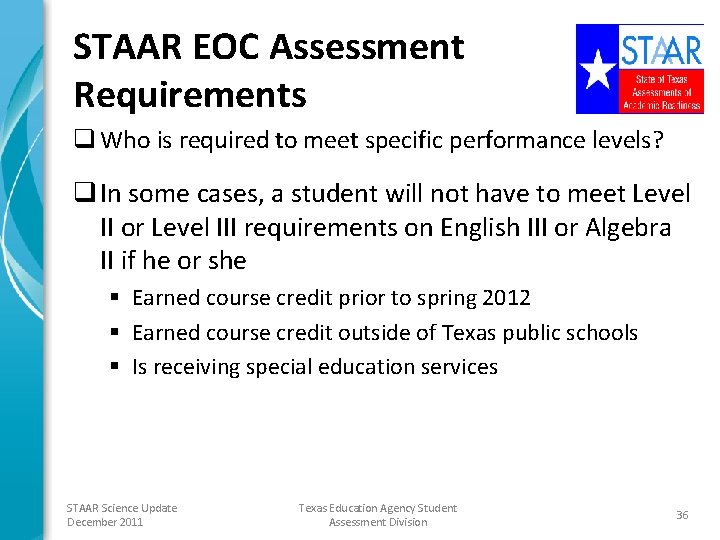 STAAR EOC Assessment Requirements

STAAR
State of Texas Assessments of Academic Readiness

❑ Who is required to meet specific performance levels?

❑ In some cases, a student will not have to meet Level II or Level III requirements on English III or Algebra II if he or she

▪ Earned course credit prior to spring 2012
▪ Earned course credit outside of Texas public schools
▪ Is receiving special education services

STAAR Science Update
December 2011

Texas Education Agency Student Assessment Division

36